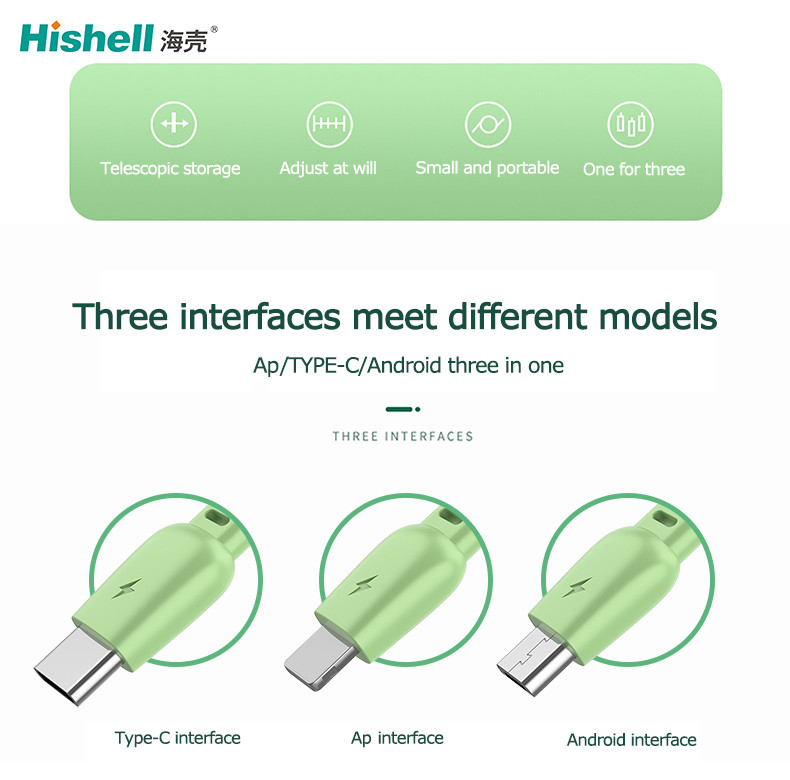 Hishell 海壳®

Telescopic storage
Adjust at will
Small and portable
One for three

Three interfaces meet different models

Ap/TYPE-C/Android three in one

THREE INTERFACES

Type-C interface
Ap interface
Android interface